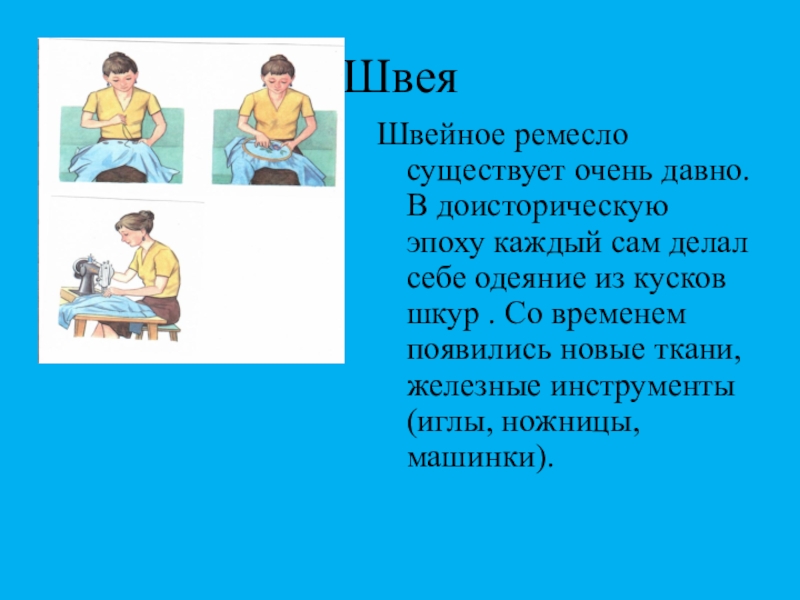 Швея

Швейное ремесло существует очень давно. В доисторическую эпоху каждый сам делал себе одеяние из кусков шкур . Со временем появились новые ткани, железные инструменты (иглы, ножницы, машинки).